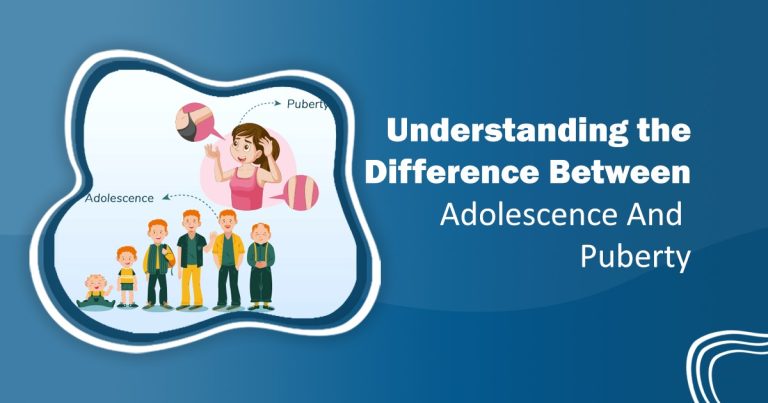 Puberty

Adolescence

Understanding the Difference Between Adolescence And Puberty